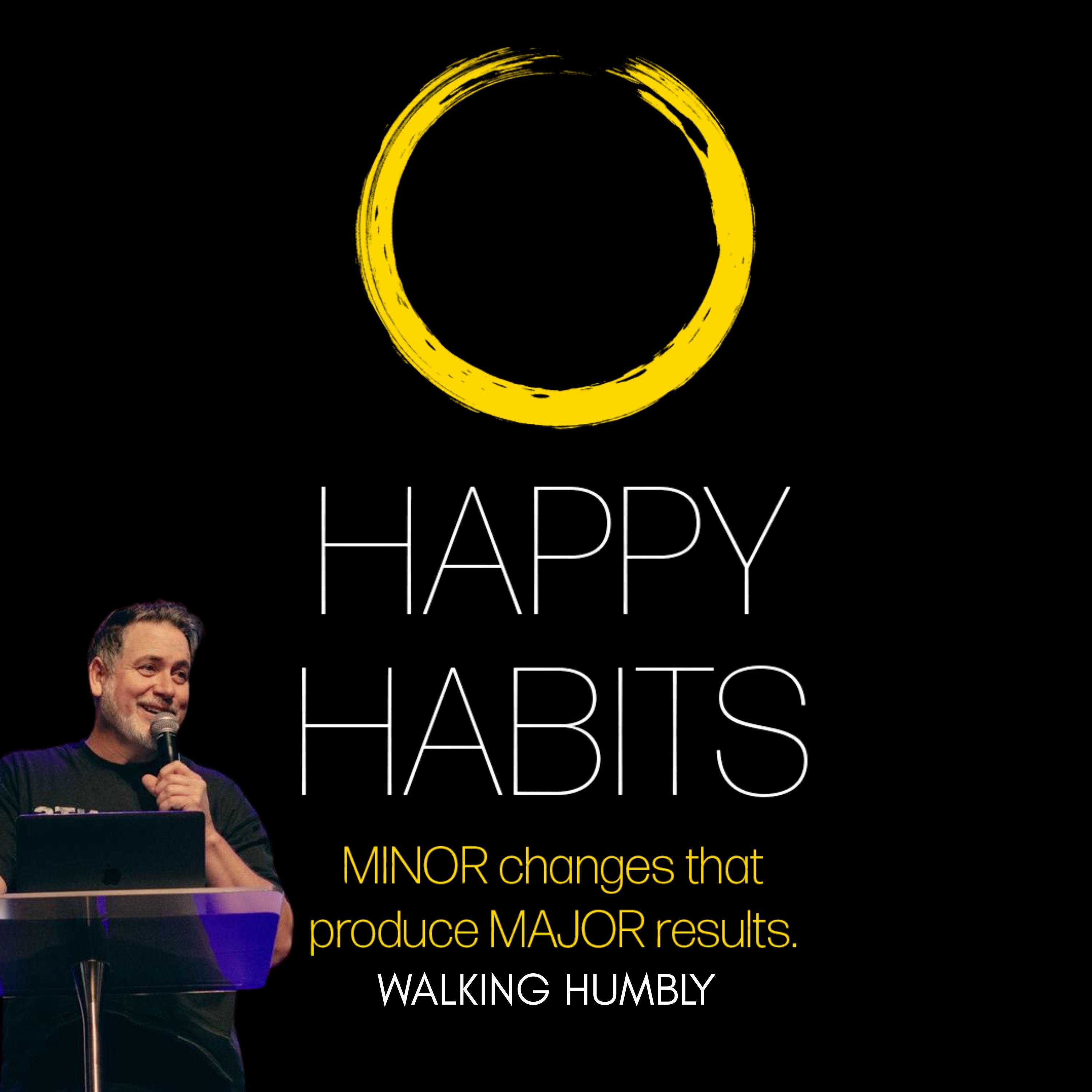 HAPPY HABITS

MINOR changes that produce MAJOR results.

WALKING HUMBLY